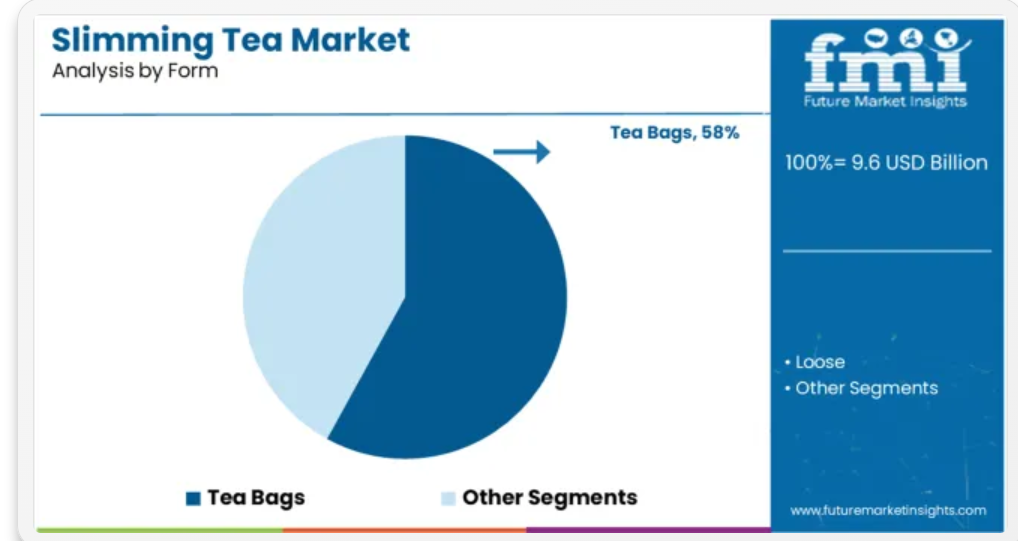 Slimming Tea Market
Analysis by Form

Tea Bags, 58%

Tea Bags
Other Segments

fmi
Future Market Insights

100%= 9.6 USD Billion

• Loose
• Other Segments

www.futuremarketinsights.com